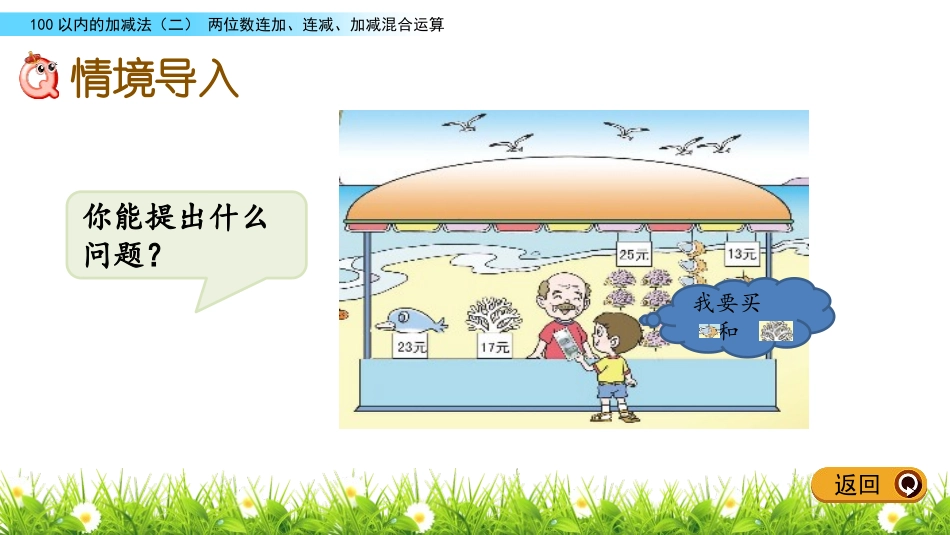 100 以内的加减法（二） 两位数连加、连减、加减混合运算

情境导入

你能提出什么问题？

25元

13元

23元

17元

我要买 和

返回